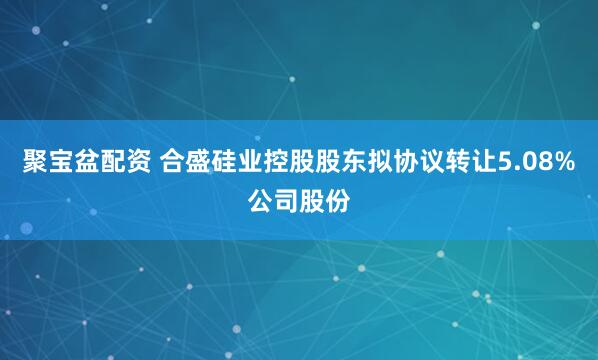 聚宝盆配资 合盛硅业控股股东拟协议转让5.08%公司股份